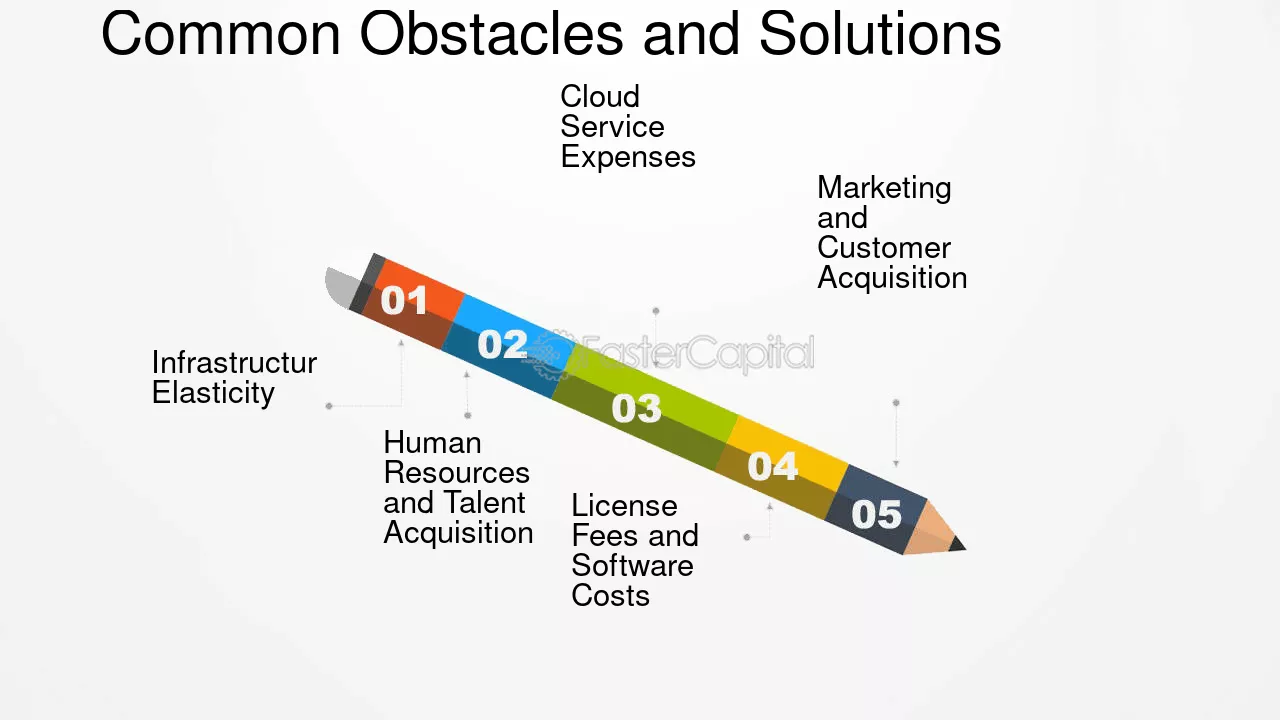 Common Obstacles and Solutions

Cloud Service Expenses

Marketing and Customer Acquisition

01

02

FasterCapital

03

04

05

Infrastructur Elasticity

Human Resources and Talent Acquisition

License Fees and Software Costs